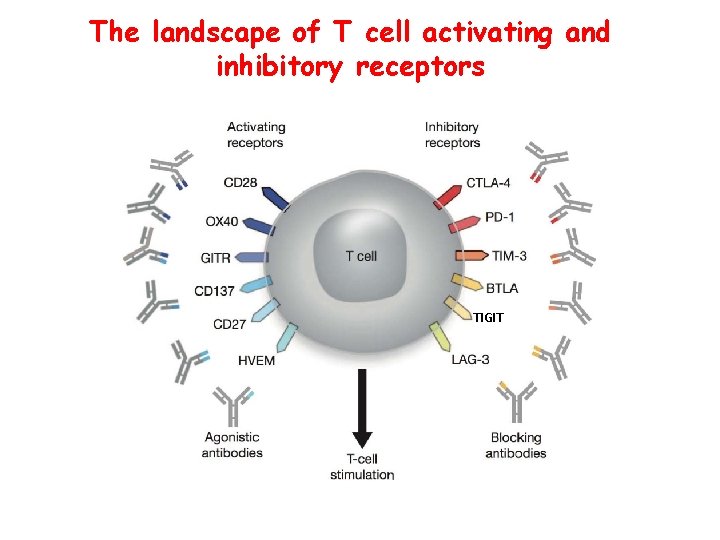 The landscape of T cell activating and inhibitory receptors

Activating receptors

Inhibitory receptors

CD28

OX40

GITR

CD137

CD27

HVEM

T cell

CTLA-4

PD-1

TIM-3

BTLA

TIGIT

LAG-3

Agonistic antibodies

T-cell stimulation

Blocking antibodies